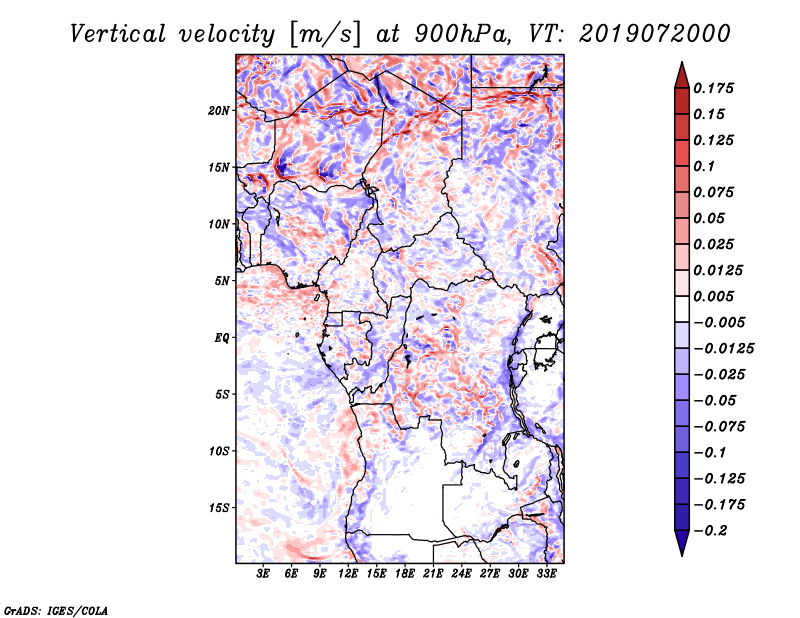 Vertical velocity [m/s] at 900hPa, VT: 2019072000

20N
15N
10N
5N
EQ
5S
10S
15S

3E 6E 9E 12E 15E 18E 21E 24E 27E 30E 33E

0.175
0.15
0.125
0.1
0.075
0.05
0.025
0.0125
0.005
−0.005
−0.0125
−0.025
−0.05
−0.075
−0.1
−0.125
−0.175
−0.2

GrADS: IGES/COLA